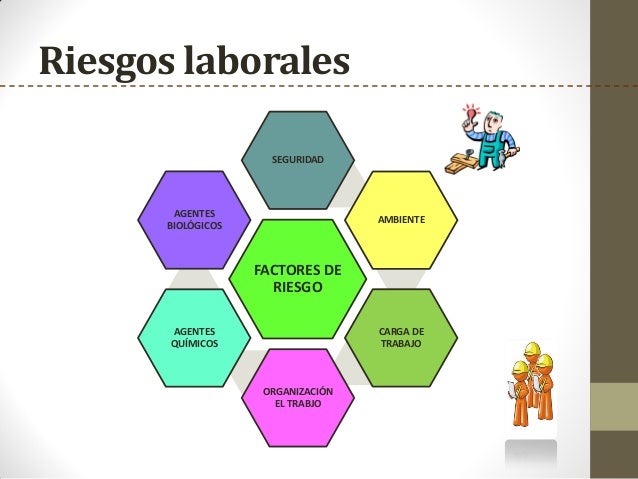 Riesgos laborales

SEGURIDAD

AGENTES
BIOLÓGICOS

AMBIENTE

FACTORES DE
RIESGO

AGENTES
QUÍMICOS

CARGA DE
TRABAJO

ORGANIZACIÓN
EL TRABJO